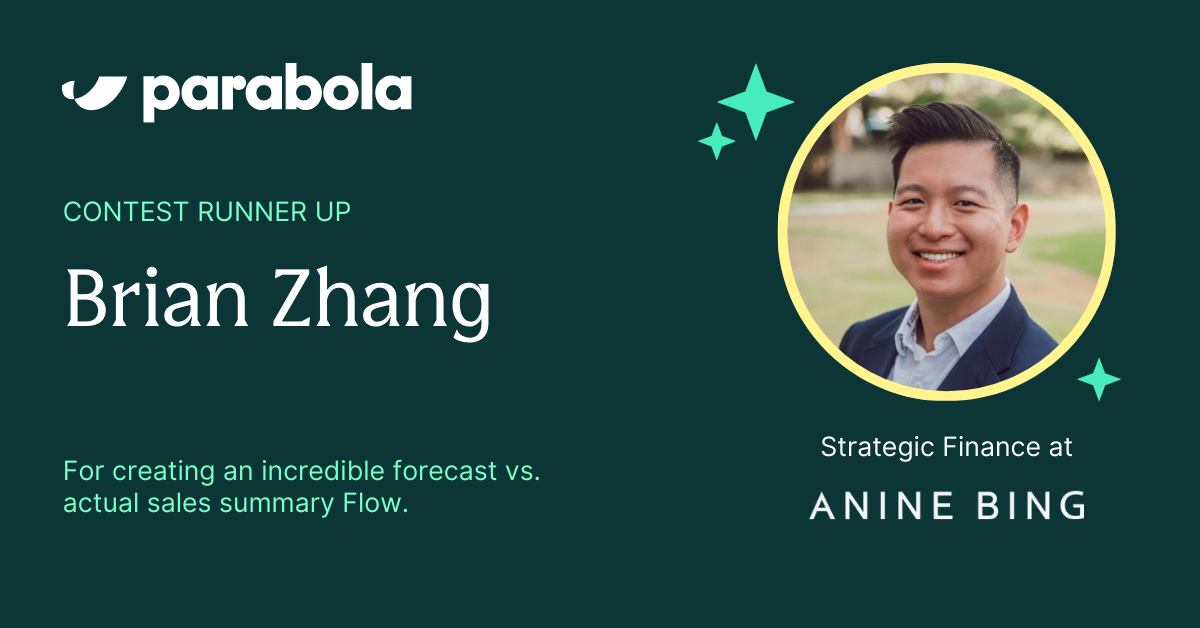 parabola

CONTEST RUNNER UP

Brian Zhang

For creating an incredible forecast vs. actual sales summary Flow.

Strategic Finance at

ANINE BING